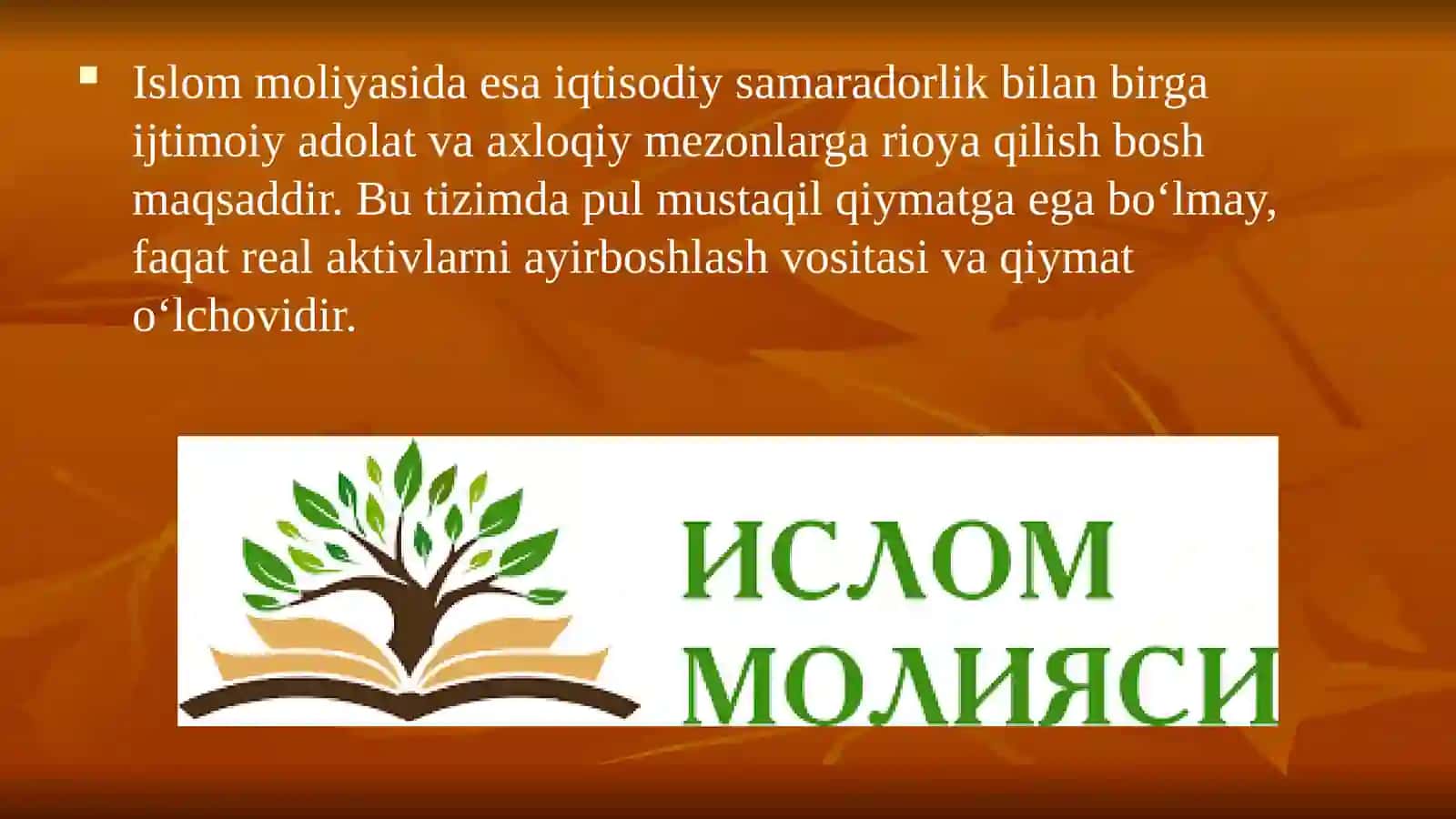 Islom moliyasida esa iqtisodiy samaradorlik bilan birga ijtimoiy adolat va axloqiy mezonlarga rioya qilish bosh maqsaddir. Bu tizimda pul mustaqil qiymatga ega bo‘lmay, faqat real aktivlarni ayirboshlash vositasi va qiymat o‘lchovidir.

ИСЛОМ
МОЛИЯСИ